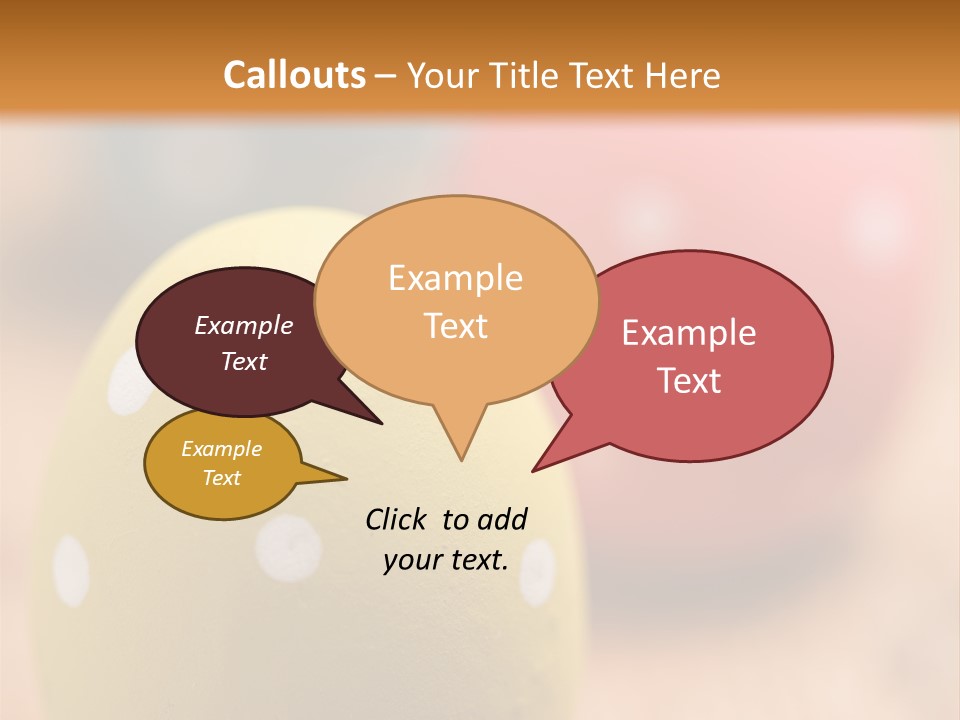 Callouts – Your Title Text Here

Example Text

Example Text

Example Text

Example Text

Click to add your text.